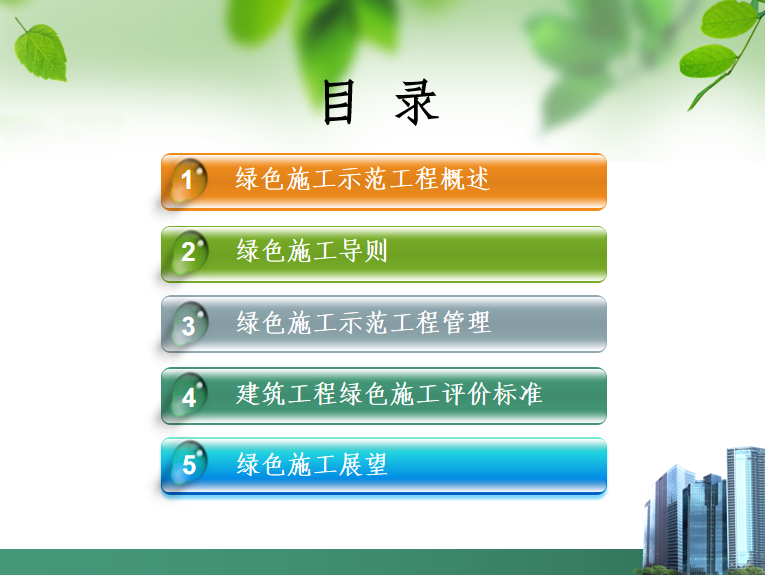 目 录

1 绿色施工示范工程概述

2 绿色施工导则

3 绿色施工示范工程管理

4 建筑工程绿色施工评价标准

5 绿色施工展望